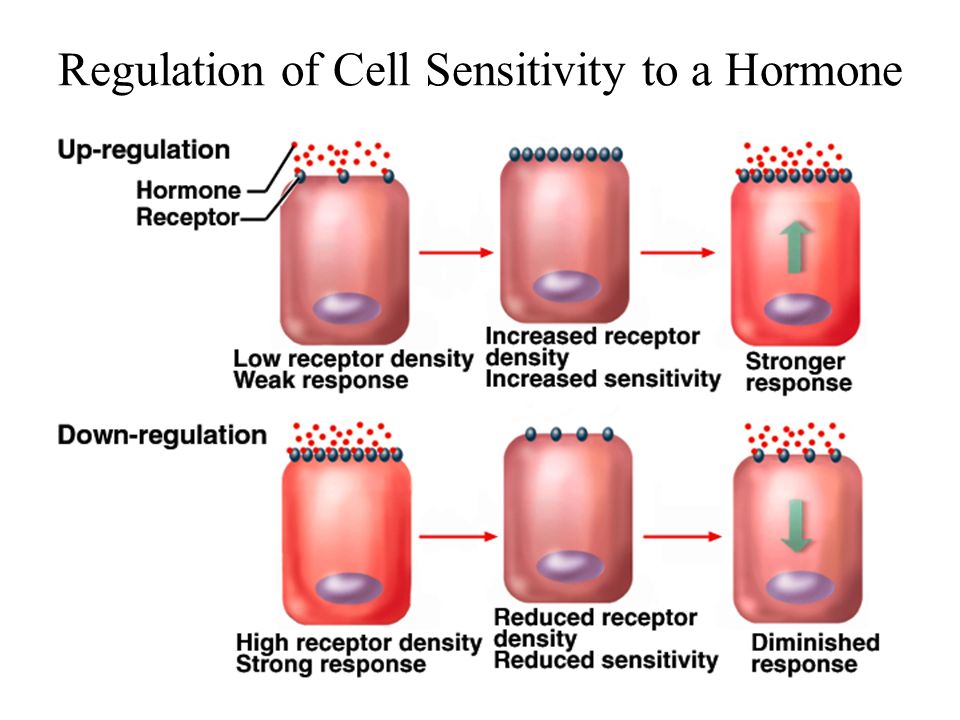 Regulation of Cell Sensitivity to a Hormone

Up-regulation

Hormone

Receptor

Low receptor density
Weak response

Increased receptor density
Increased sensitivity

Stronger response

Down-regulation

High receptor density
Strong response

Reduced receptor density
Reduced sensitivity

Diminished response